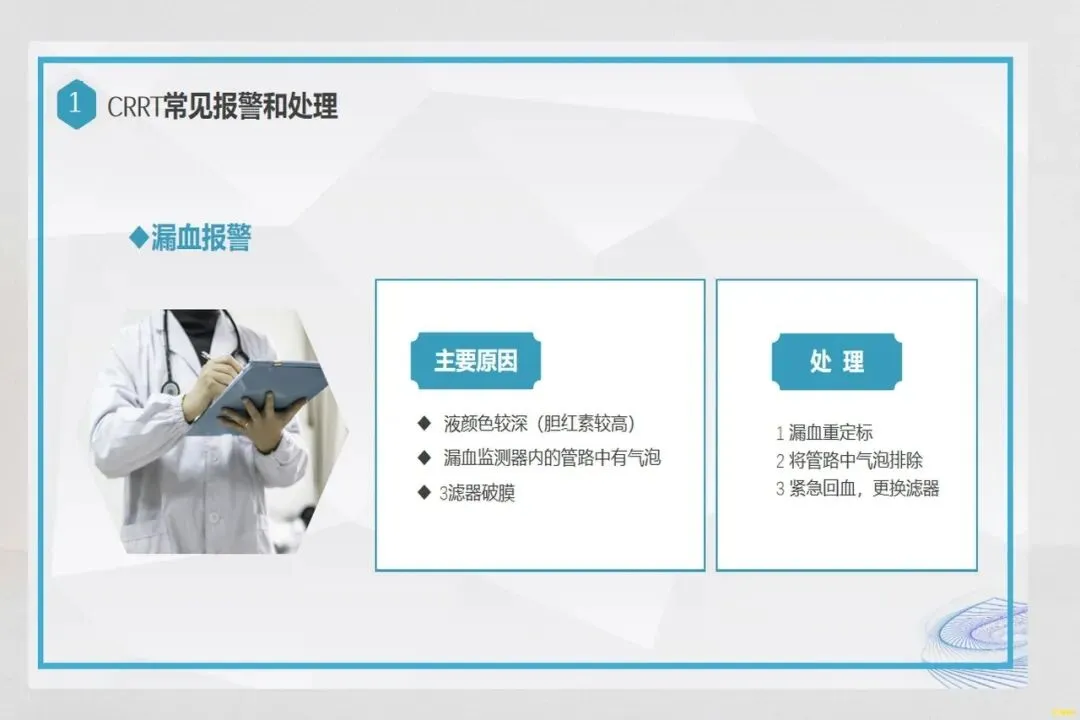 1 CRRT常见报警和处理

◆漏血报警

主要原因

◆ 液颜色较深（胆红素较高）
◆ 漏血监测器内的管路中有气泡
◆ 3滤器破膜

处 理

1 漏血重定标
2 将管路中气泡排除
3 紧急回血，更换滤器